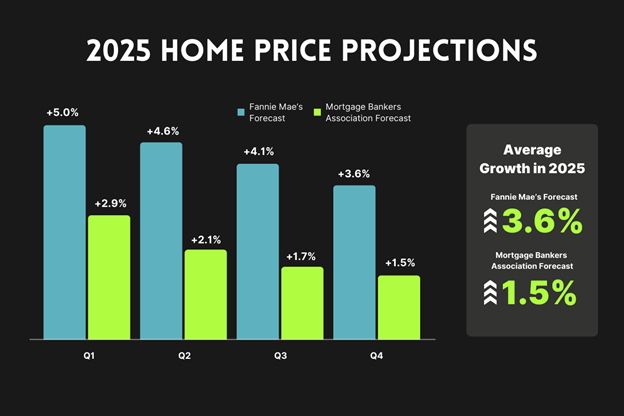 2025 HOME PRICE PROJECTIONS

Fannie Mae's Forecast

Mortgage Bankers Association Forecast

+5.0%

+2.9%

+4.6%

+2.1%

+4.1%

+1.7%

+3.6%

+1.5%

Q1

Q2

Q3

Q4

Average Growth in 2025

Fannie Mae's Forecast

3.6%

Mortgage Bankers Association Forecast

1.5%